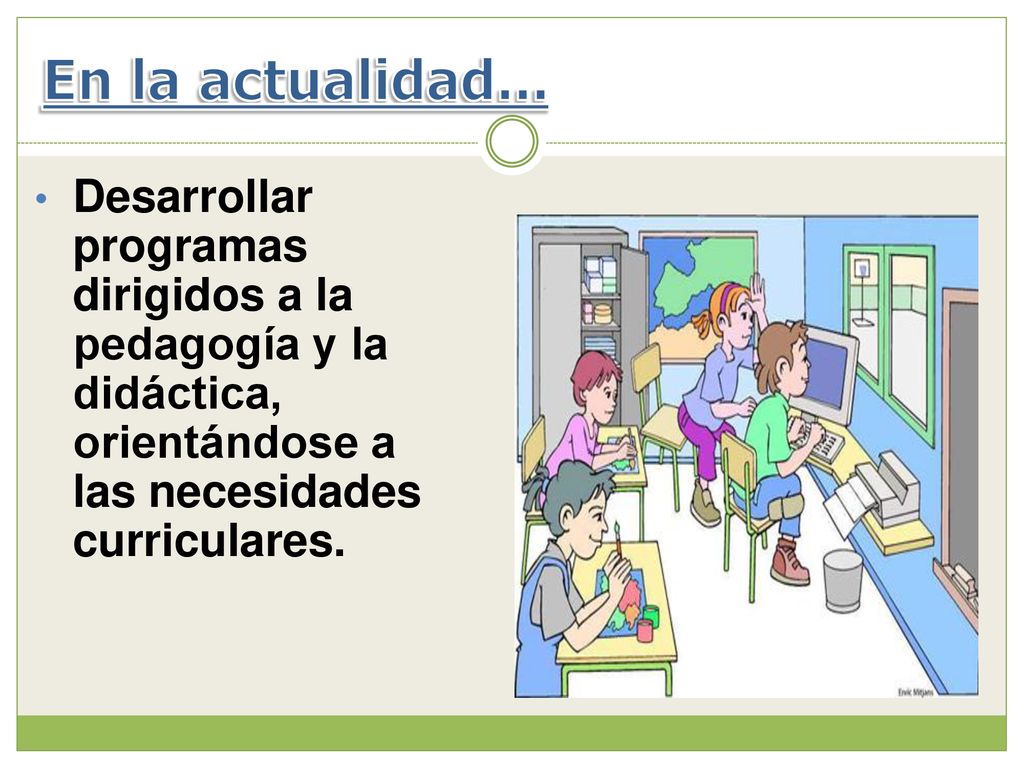 En la actualidad…

• Desarrollar programas dirigidos a la pedagogía y la didáctica, orientándose a las necesidades curriculares.

Enric Mitjans